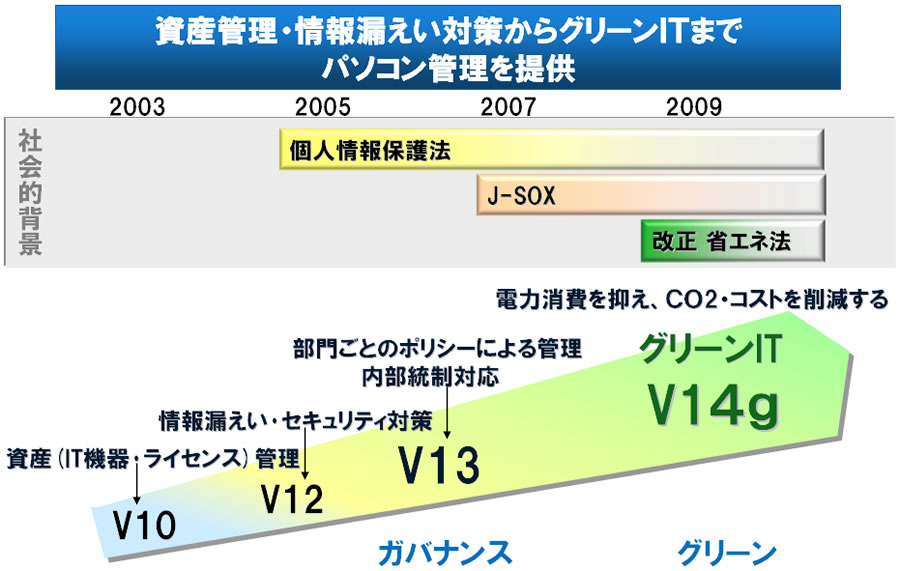 資産管理・情報漏えい対策からグリーンITまで
パソコン管理を提供

2003 2005 2007 2009

社会的背景

個人情報保護法

J-SOX

改正 省エネ法

電力消費を抑え、CO2・コストを削減する

グリーンIT
V14g

部門ごとのポリシーによる管理
内部統制対応

V13

情報漏えい・セキュリティ対策

V12

資産（IT機器・ライセンス）管理

V10

ガバナンス

グリーン